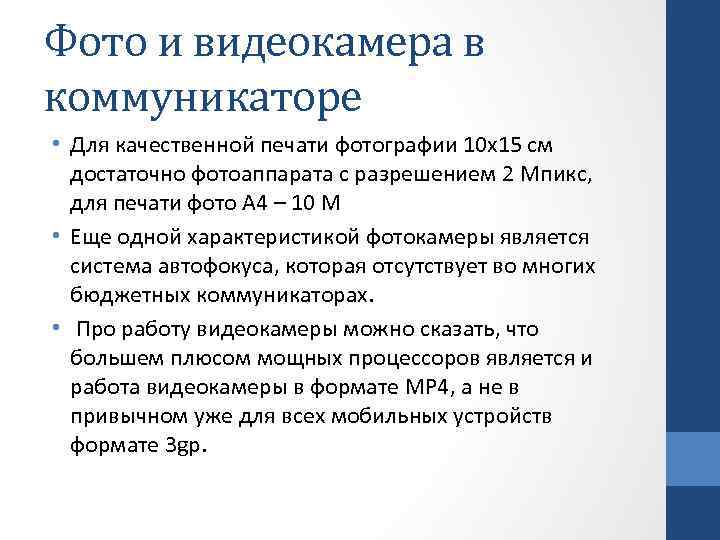 Фото и видеокамера в коммуникаторе

• Для качественной печати фотографии 10х15 см достаточно фотоаппарата с разрешением 2 Мпикс, для печати фото А4 – 10 М
• Еще одной характеристикой фотокамеры является система автофокуса, которая отсутствует во многих бюджетных коммуникаторах.
• Про работу видеокамеры можно сказать, что большем плюсом мощных процессоров является и работа видеокамеры в формате MP4, а не в привычном уже для всех мобильных устройств формате 3gp.